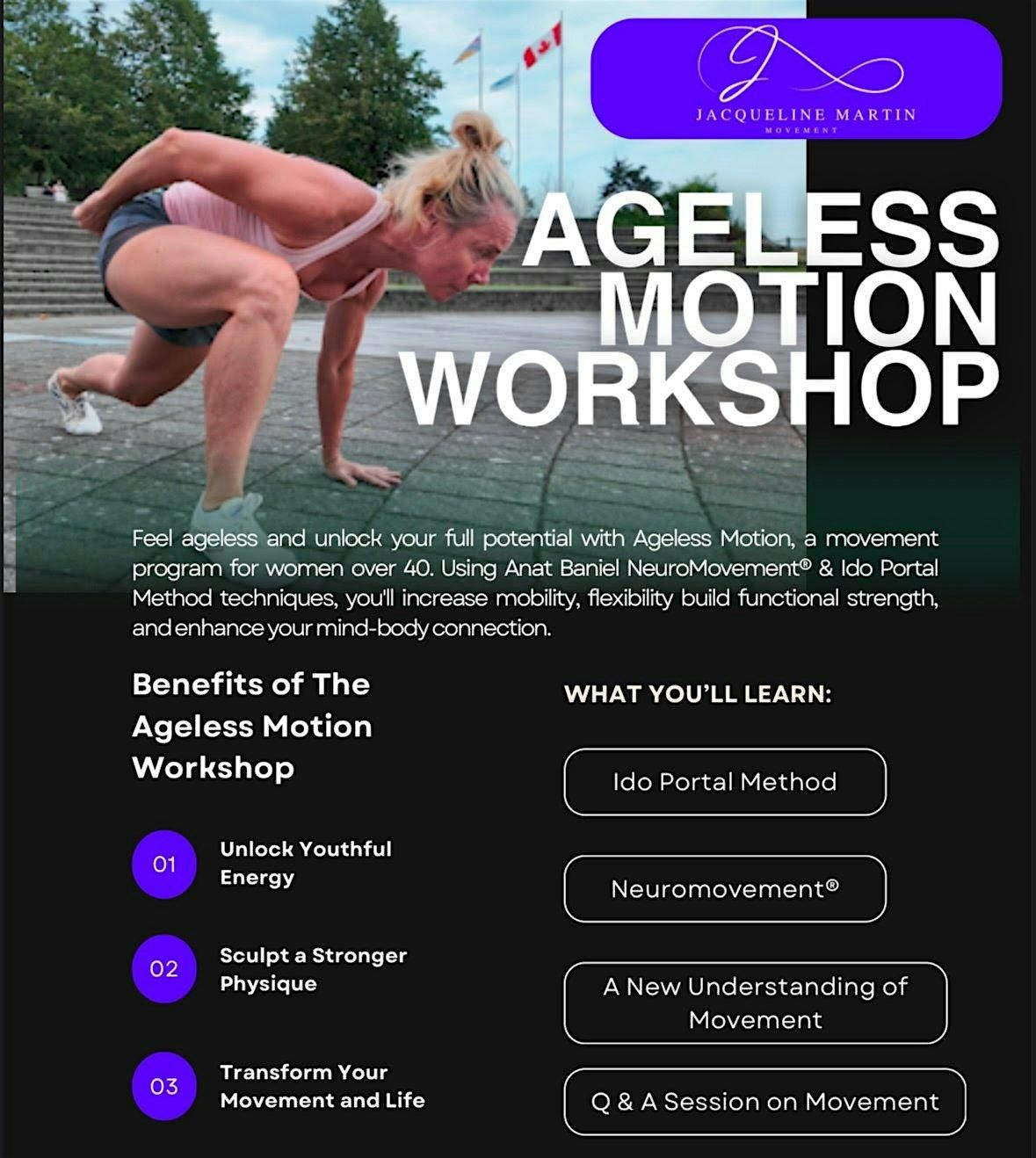 JACQUELINE MARTIN
MOVEMENT

AGELESS MOTION WORKSHOP

Feel ageless and unlock your full potential with Ageless Motion, a movement program for women over 40. Using Anat Baniel NeuroMovement® & Ido Portal Method techniques, you'll increase mobility, flexibility build functional strength, and enhance your mind-body connection.

Benefits of The Ageless Motion Workshop

01 Unlock Youthful Energy

02 Sculpt a Stronger Physique

03 Transform Your Movement and Life

WHAT YOU'LL LEARN:

Ido Portal Method

Neuromovement®

A New Understanding of Movement

Q & A Session on Movement